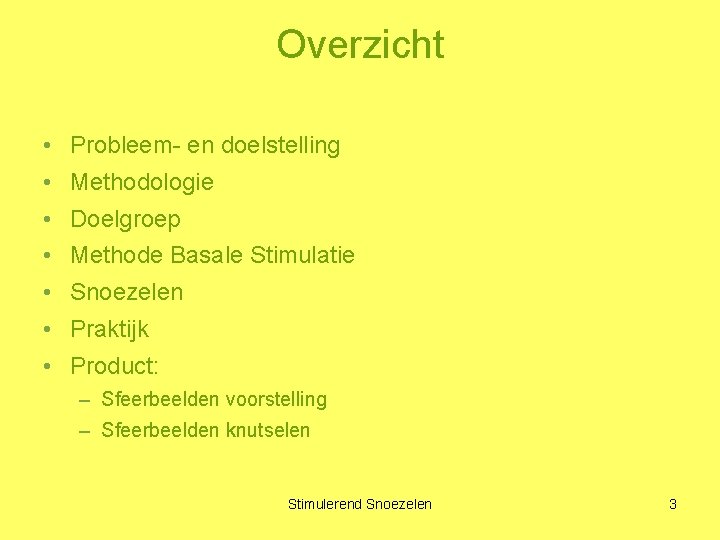 Overzicht

• Probleem- en doelstelling
• Methodologie
• Doelgroep
• Methode Basale Stimulatie
• Snoezelen
• Praktijk
• Product:
– Sfeerbeelden voorstelling
– Sfeerbeelden knutselen

Stimulerend Snoezelen

3